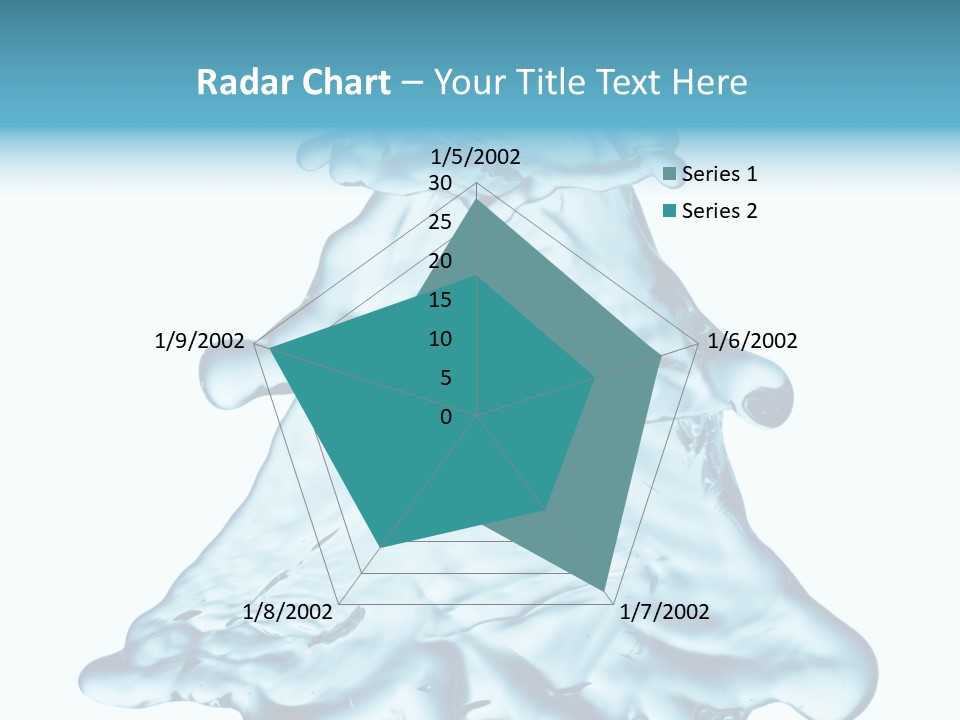 Radar Chart – Your Title Text Here

1/5/2002
30
25
20
15
10
5
0
1/6/2002
1/7/2002
1/8/2002
1/9/2002

Series 1
Series 2